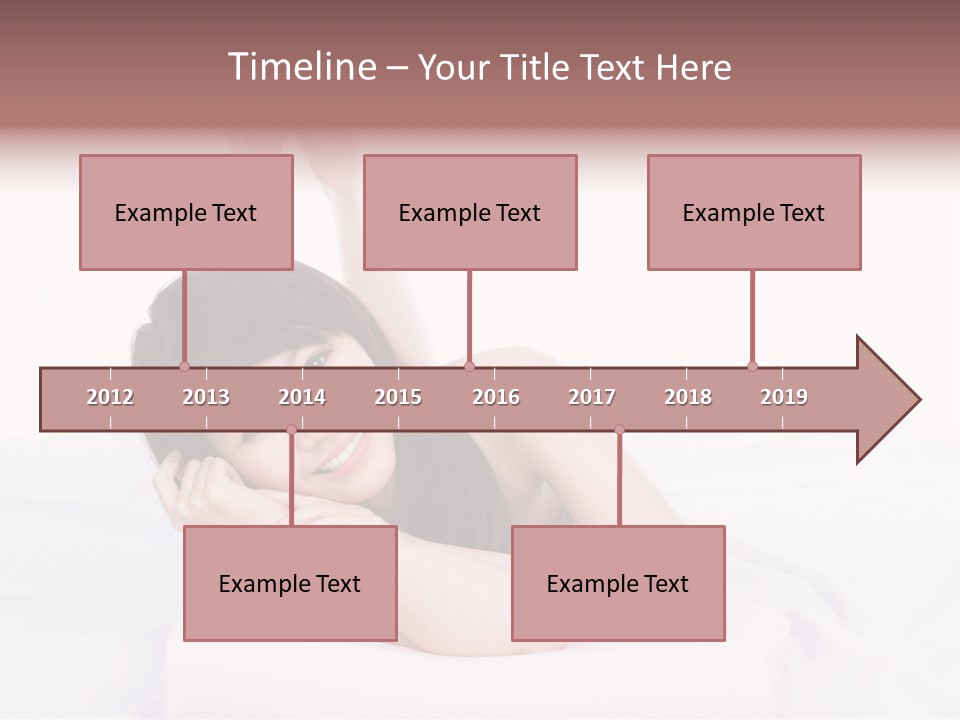 Timeline – Your Title Text Here

Example Text

Example Text

Example Text

2012 2013 2014 2015 2016 2017 2018 2019

Example Text

Example Text